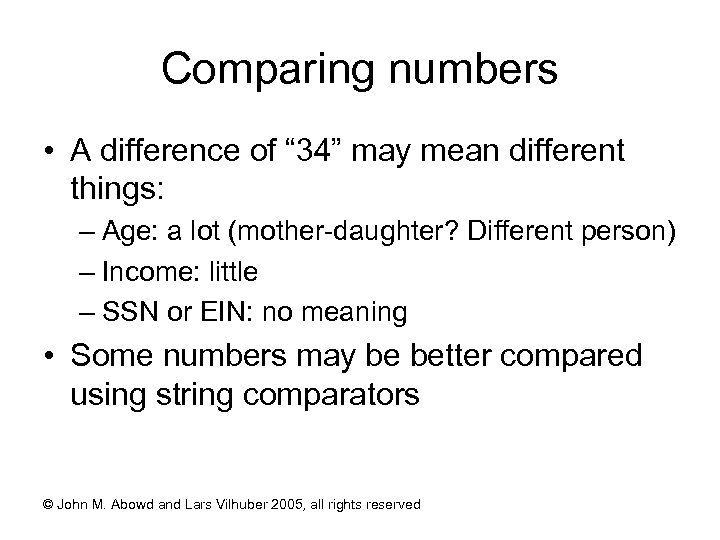 Comparing numbers

• A difference of “34” may mean different things:
  – Age: a lot (mother-daughter? Different person)
  – Income: little
  – SSN or EIN: no meaning
• Some numbers may be better compared using string comparators

© John M. Abowd and Lars Vilhuber 2005, all rights reserved